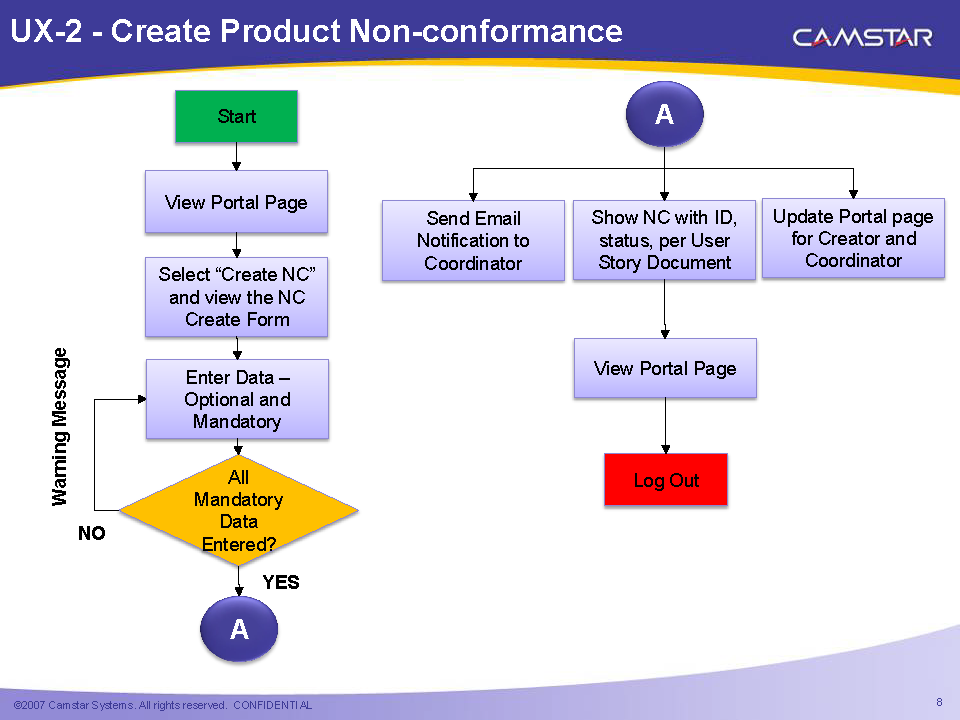 UX-2 - Create Product Non-conformance

CAMSTAR

Start

View Portal Page

Select “Create NC” and view the NC Create Form

Enter Data – Optional and Mandatory

Warning Message

All Mandatory Data Entered?

NO

YES

A

A

Send Email Notification to Coordinator

Show NC with ID, status, per User Story Document

Update Portal page for Creator and Coordinator

View Portal Page

Log Out

©2007 Camstar Systems. All rights reserved. CONFIDENTIAL

8